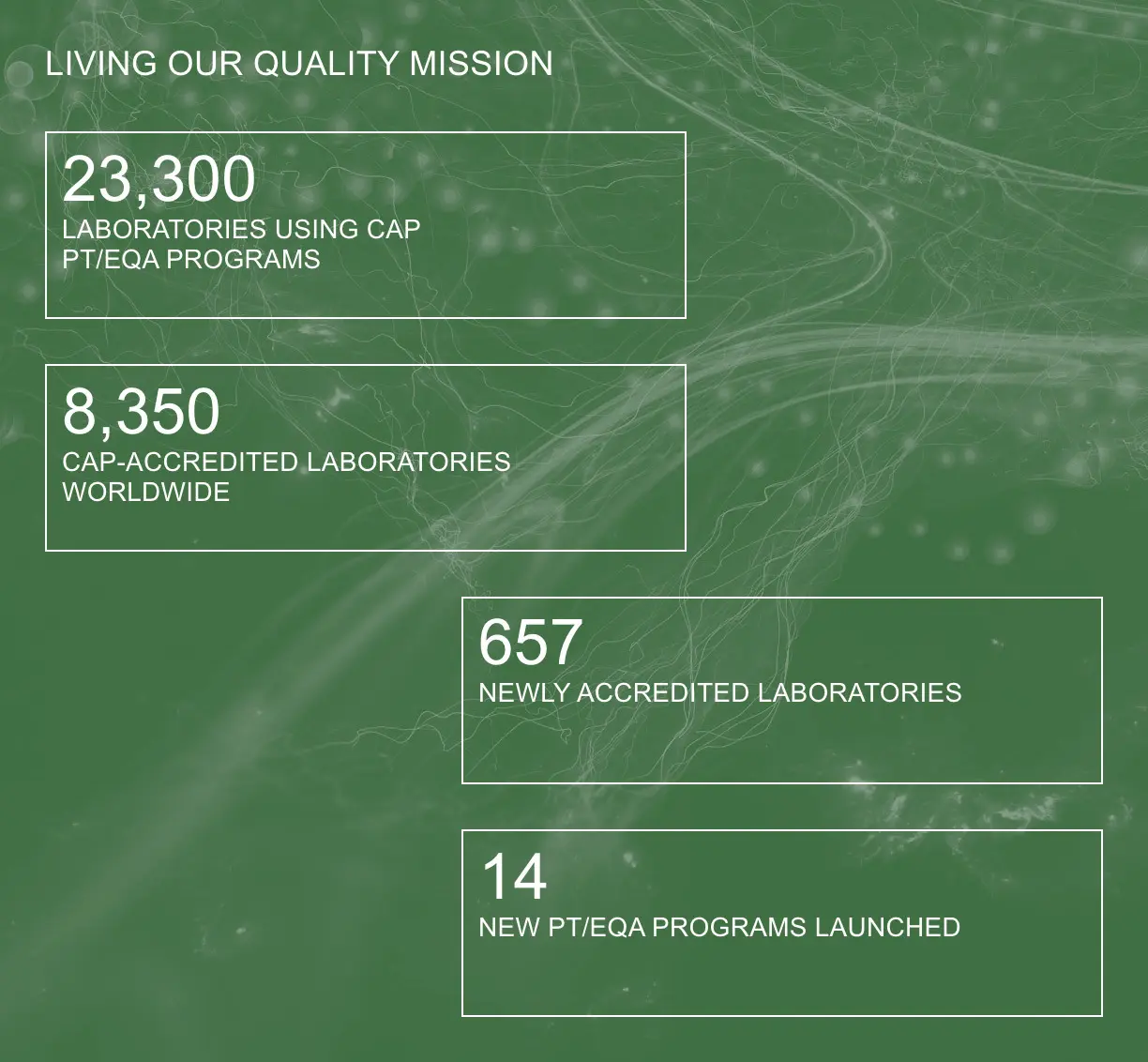 LIVING OUR QUALITY MISSION

23,300
LABORATORIES USING CAP PT/EQA PROGRAMS

8,350
CAP-ACCREDITED LABORATORIES WORLDWIDE

657
NEWLY ACCREDITED LABORATORIES

14
NEW PT/EQA PROGRAMS LAUNCHED